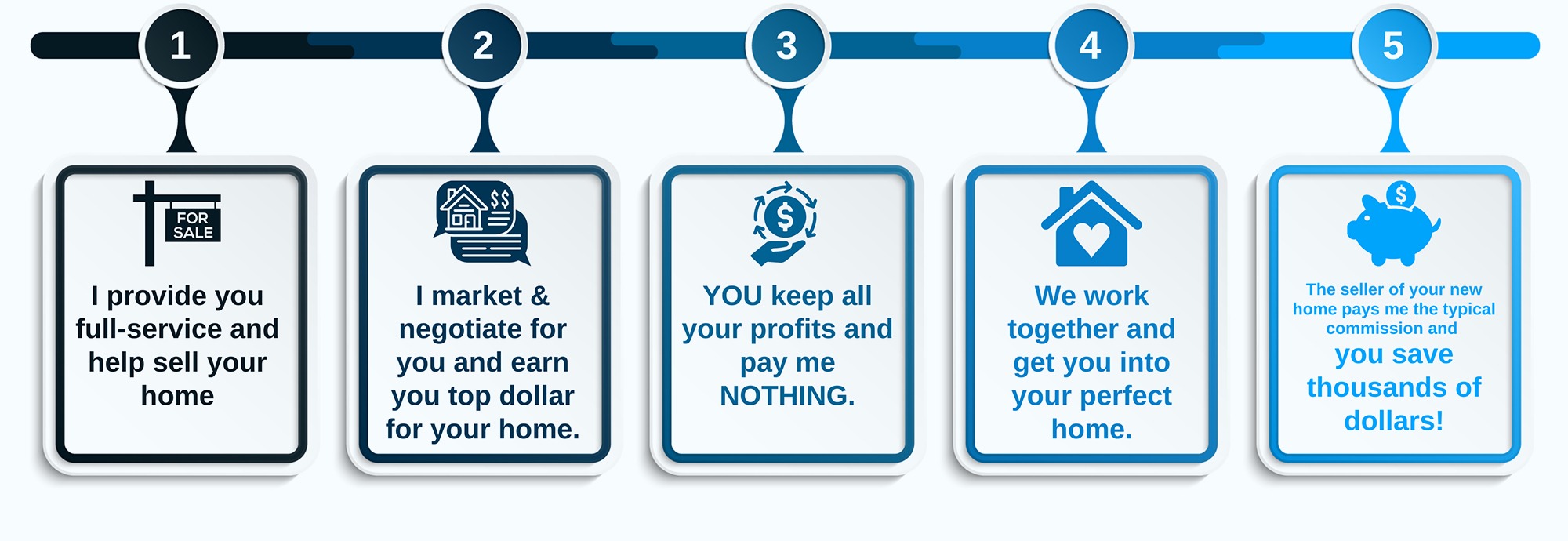 1

FOR SALE

I provide you full-service and help sell your home

2

$$

I market & negotiate for you and earn you top dollar for your home.

3

$

YOU keep all your profits and pay me NOTHING.

4

We work together and get you into your perfect home.

5

$

The seller of your new home pays me the typical commission and

you save thousands of dollars!